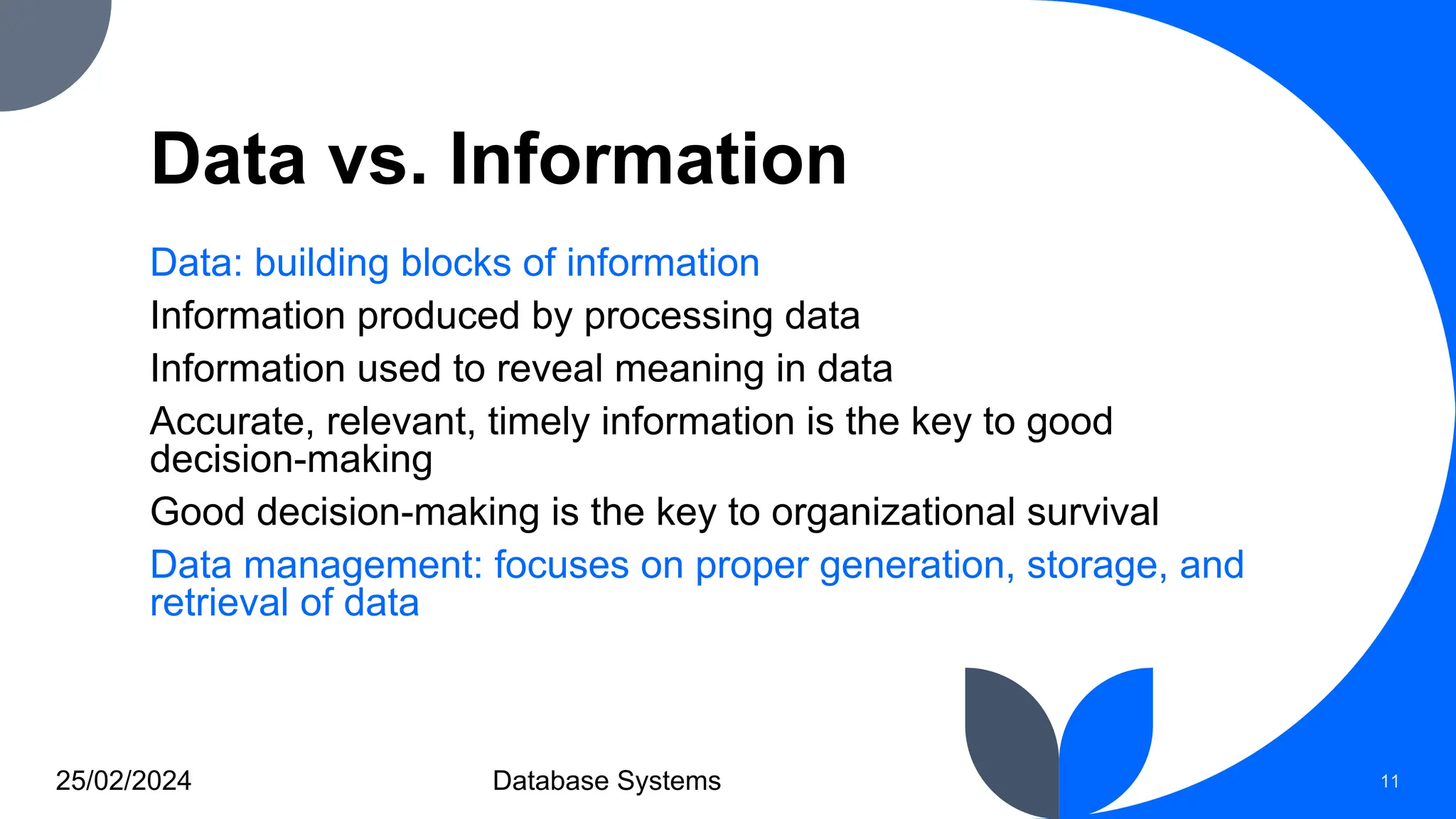 Data vs. Information

Data: building blocks of information

Information produced by processing data

Information used to reveal meaning in data

Accurate, relevant, timely information is the key to good decision-making

Good decision-making is the key to organizational survival

Data management: focuses on proper generation, storage, and retrieval of data

25/02/2024

Database Systems

11